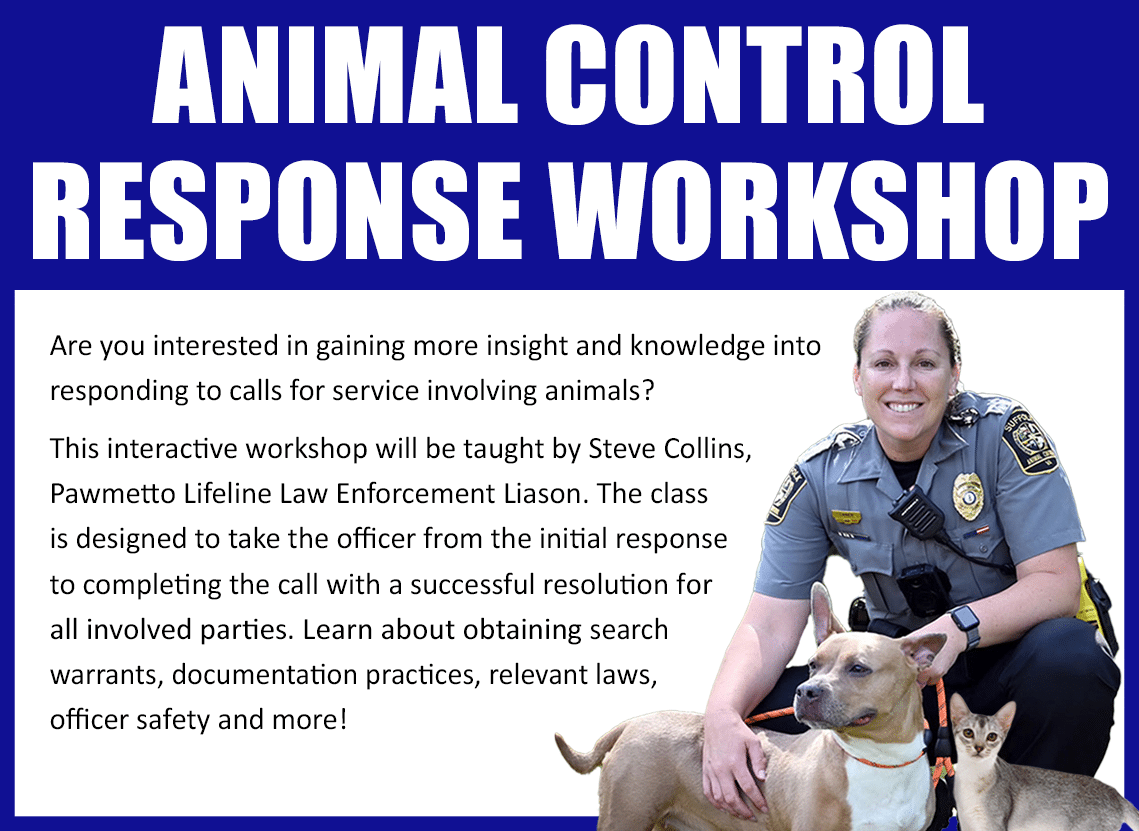 ANIMAL CONTROL RESPONSE WORKSHOP

Are you interested in gaining more insight and knowledge into responding to calls for service involving animals?

This interactive workshop will be taught by Steve Collins, Pawmetto Lifeline Law Enforcement Liason. The class is designed to take the officer from the initial response to completing the call with a successful resolution for all involved parties. Learn about obtaining search warrants, documentation practices, relevant laws, officer safety and more!